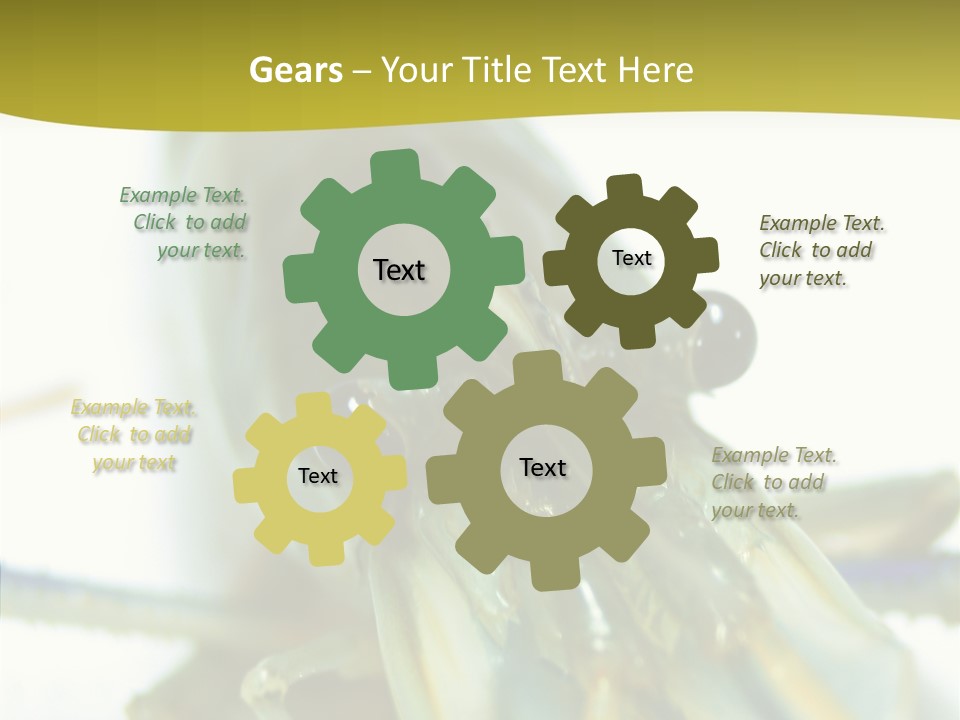 Gears – Your Title Text Here

Example Text. Click to add your text.

Text

Text

Example Text. Click to add your text.

Example Text. Click to add your text

Text

Text

Example Text. Click to add your text.